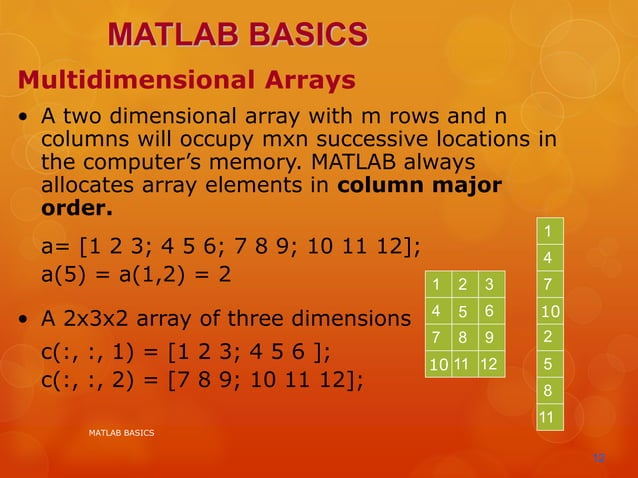 MATLAB BASICS

Multidimensional Arrays

• A two dimensional array with m rows and n columns will occupy mxn successive locations in the computer's memory. MATLAB always allocates array elements in **column major order.**

a= [1 2 3; 4 5 6; 7 8 9; 10 11 12];
a(5) = a(1,2) = 2

• A 2x3x2 array of three dimensions

c(:, :, 1) = [1 2 3; 4 5 6 ];
c(:, :, 2) = [7 8 9; 10 11 12];

| 1 | 2 | 3 |
|---|---|---|
| 4 | 5 | 6 |
| 7 | 8 | 9 |
| 10 | 11 | 12 |

| 1 |
|---|
| 4 |
| 7 |
| 10 |
| 2 |
| 5 |
| 8 |
| 11 |

MATLAB BASICS

12